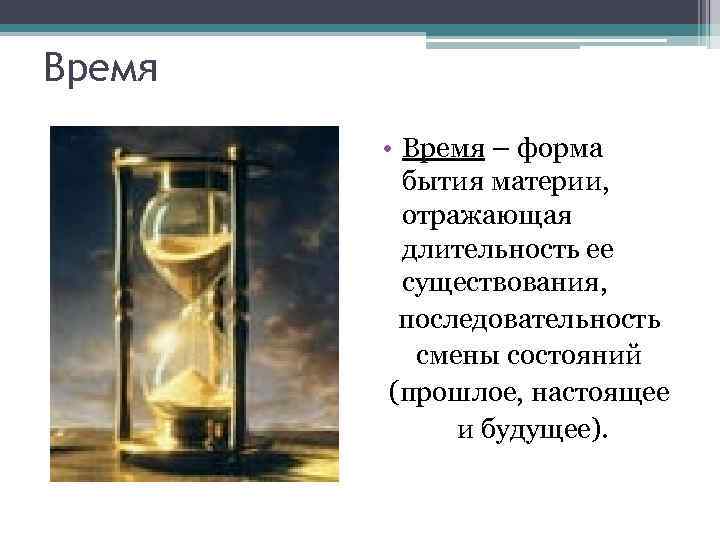 Время

• Время – форма бытия материи, отражающая длительность ее существования, последовательность смены состояний (прошлое, настоящее и будущее).